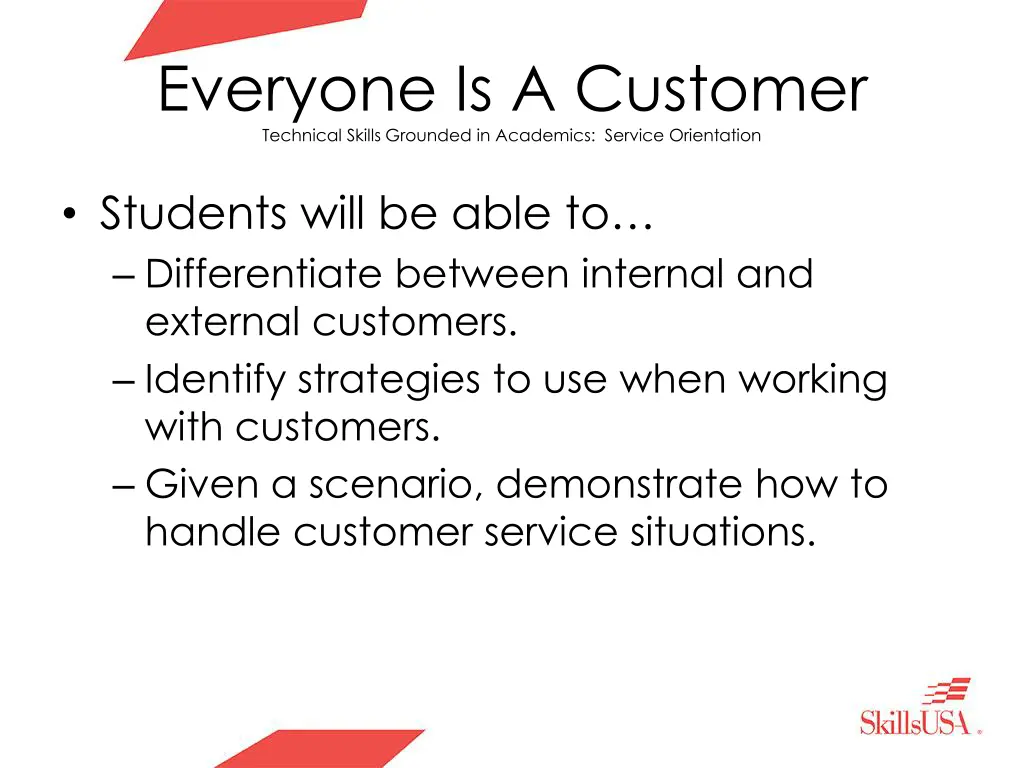 Everyone Is A Customer
Technical Skills Grounded in Academics: Service Orientation

• Students will be able to…
– Differentiate between internal and external customers.
– Identify strategies to use when working with customers.
– Given a scenario, demonstrate how to handle customer service situations.

SkillsUSA®